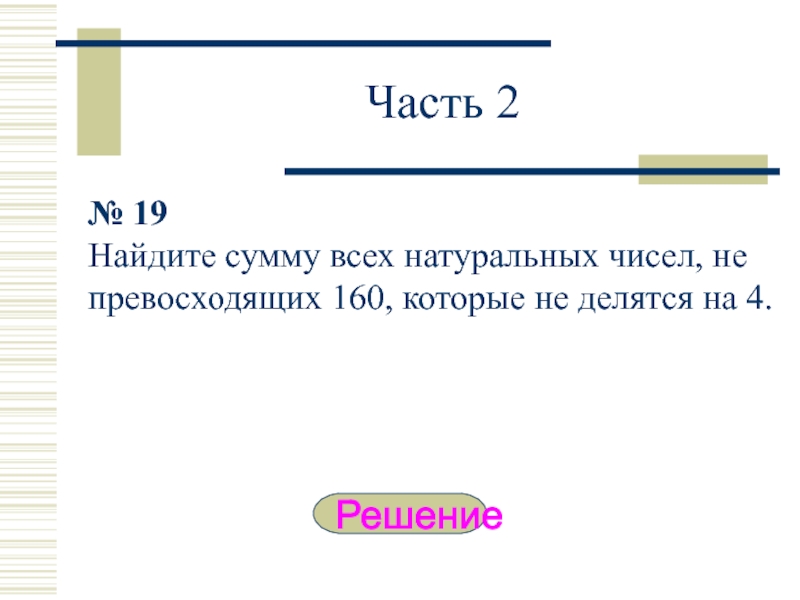 Часть 2

№ 19
Найдите сумму всех натуральных чисел, не превосходящих 160, которые не делятся на 4.

Решение